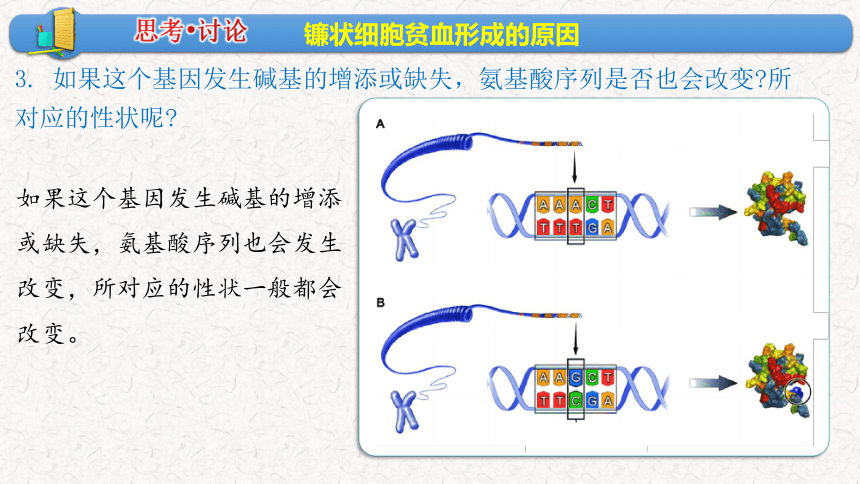 思考•讨论 镰状细胞贫血形成的原因

3. 如果这个基因发生碱基的增添或缺失，氨基酸序列是否也会改变?所对应的性状呢?

如果这个基因发生碱基的增添或缺失，氨基酸序列也会发生改变，所对应的性状一般都会改变。

A

A A A C T
T T T G A

B

A A G C T
T T C G A